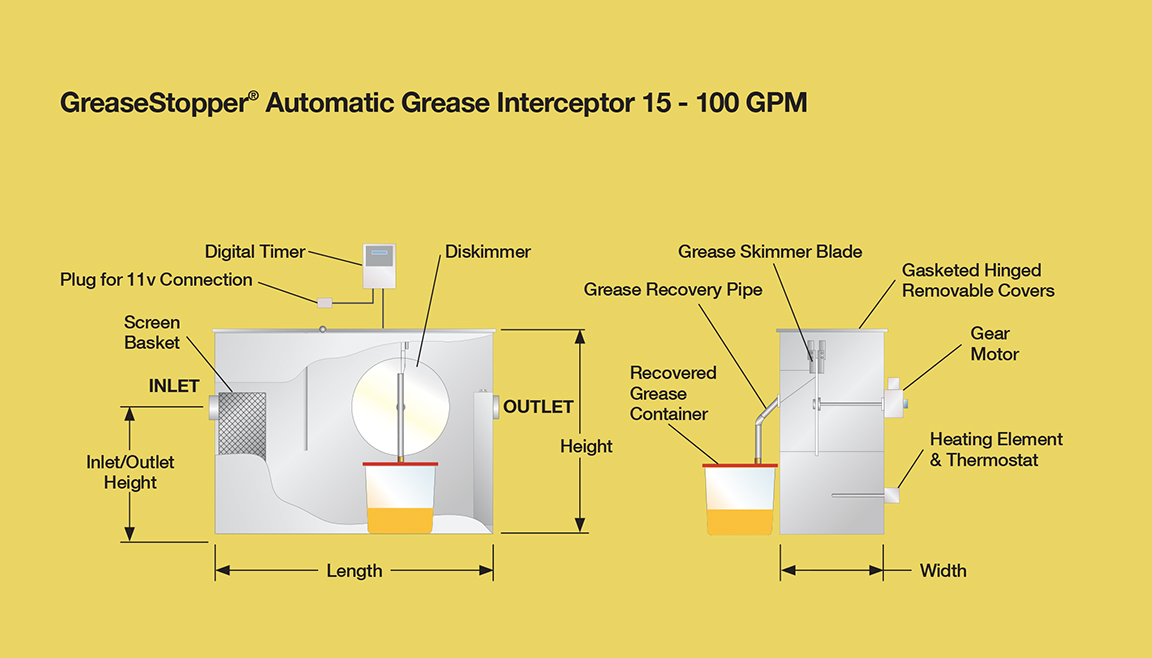 GreaseStopper® Automatic Grease Interceptor 15 - 100 GPM

Digital Timer

Plug for 11v Connection

Diskimmer

Screen Basket

INLET

OUTLET

Inlet/Outlet Height

Height

Length

Grease Skimmer Blade

Grease Recovery Pipe

Gasketed Hinged Removable Covers

Gear Motor

Recovered Grease Container

Heating Element & Thermostat

Width